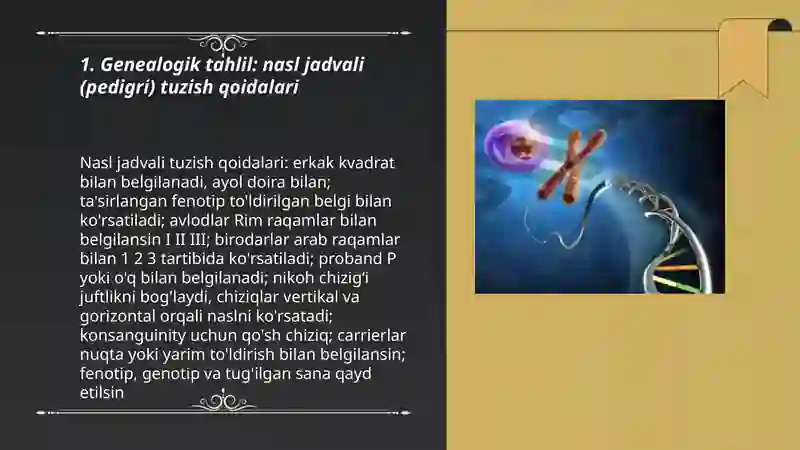 1. Genealogik tahlil: nasl jadvali (pedigri) tuzish qoidalari

Nasl jadvali tuzish qoidalari: erkak kvadrat bilan belgilanadi, ayol doira bilan; ta'sirlangan fenotip to'ldirilgan belgi bilan ko'rsatiladi; avlodlar Rim raqamlar bilan belgilansin I II III; birodarlar arab raqamlar bilan 1 2 3 tartibida ko'rsatiladi; proband P yoki o'q bilan belgilanadi; nikoh chizig'i juftlikni bog'laydi, chiziqlar vertikal va gorizontal orqali naslni ko'rsatadi; konsanguinity uchun qo'sh chiziq; carrierlar nuqta yoki yarim to'ldirish bilan belgilansin; fenotip, genotip va tug'ilgan sana qayd etilsin